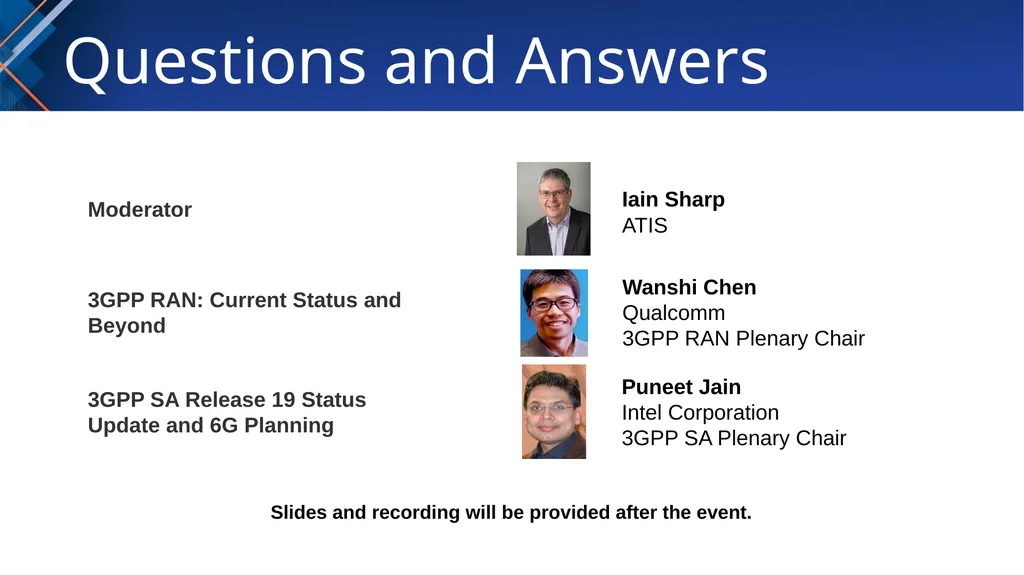 Questions and Answers

Moderator

Iain Sharp
ATIS

3GPP RAN: Current Status and Beyond

Wanshi Chen
Qualcomm
3GPP RAN Plenary Chair

3GPP SA Release 19 Status Update and 6G Planning

Puneet Jain
Intel Corporation
3GPP SA Plenary Chair

Slides and recording will be provided after the event.